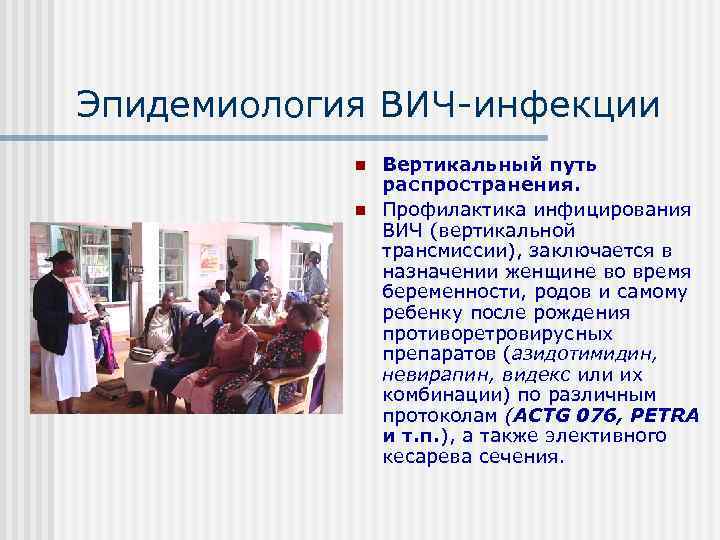 Эпидемиология ВИЧ-инфекции

Вертикальный путь распространения.

Профилактика инфицирования ВИЧ (вертикальной трансмиссии), заключается в назначении женщине во время беременности, родов и самому ребенку после рождения противоретровирусных препаратов (азидотимидин, невирапин, видекс или их комбинации) по различным протоколам (ACTG 076, PETRA и т.п.), а также элективного кесарева сечения.